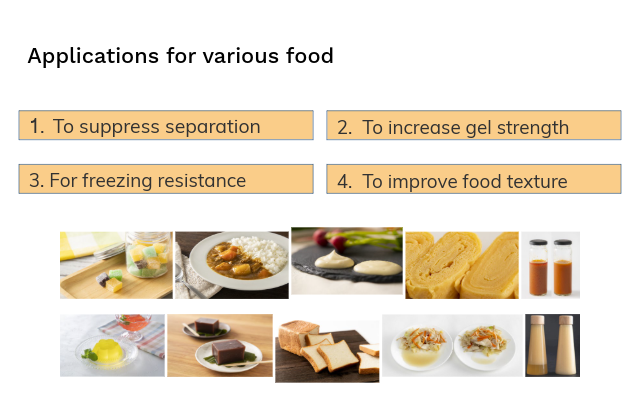 Applications for various food

1. To suppress separation

2. To increase gel strength

3. For freezing resistance

4. To improve food texture